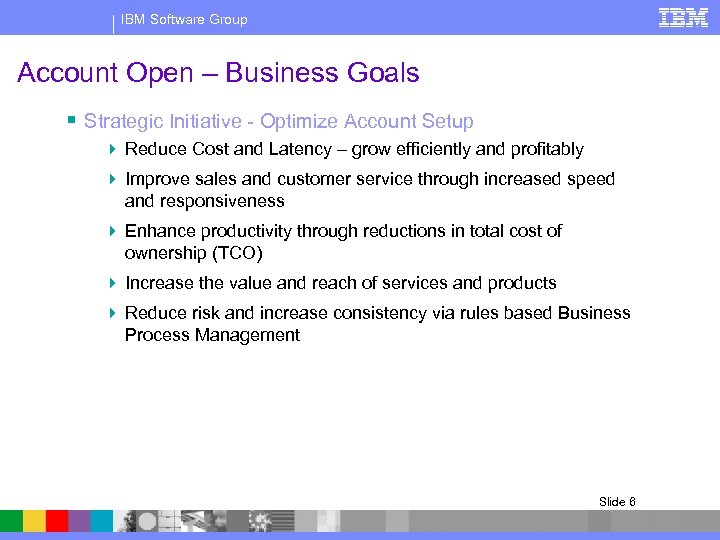 IBM Software Group

IBM

Account Open – Business Goals

Strategic Initiative - Optimize Account Setup

Reduce Cost and Latency – grow efficiently and profitably

Improve sales and customer service through increased speed and responsiveness

Enhance productivity through reductions in total cost of ownership (TCO)

Increase the value and reach of services and products

Reduce risk and increase consistency via rules based Business Process Management

Slide 6